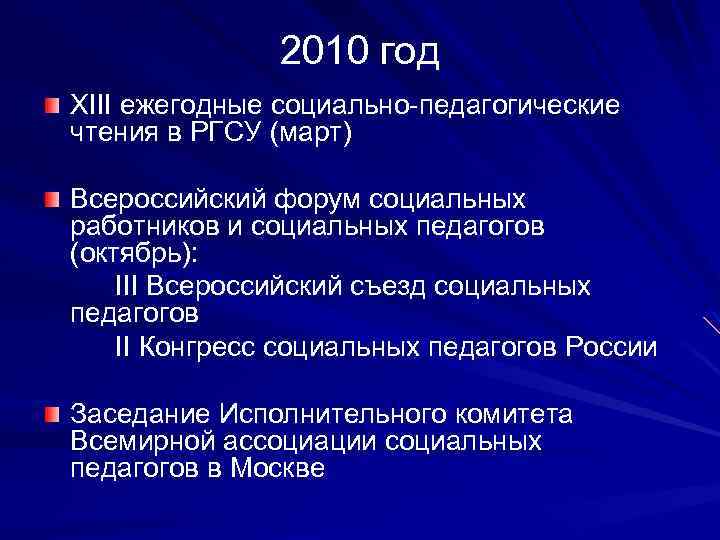 2010 год

XIII ежегодные социально-педагогические чтения в РГСУ (март)

Всероссийский форум социальных работников и социальных педагогов (октябрь):
III Всероссийский съезд социальных педагогов
II Конгресс социальных педагогов России

Заседание Исполнительного комитета Всемирной ассоциации социальных педагогов в Москве